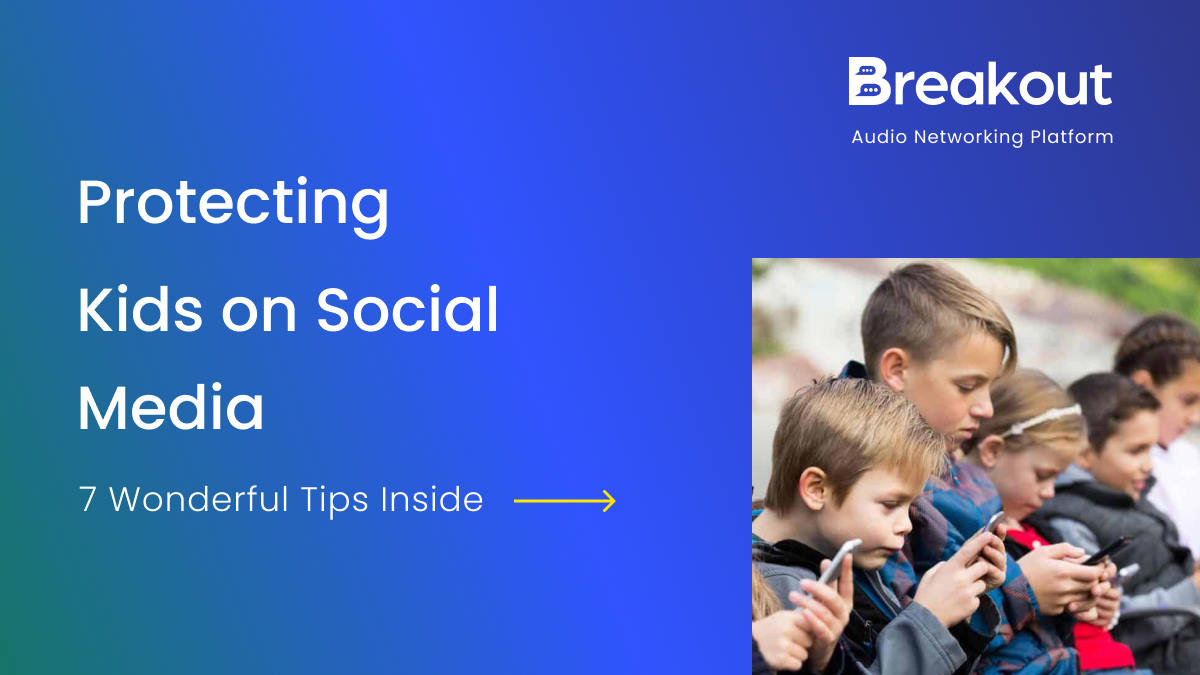 Breakout
Audio Networking Platform

Protecting Kids on Social Media

7 Wonderful Tips Inside